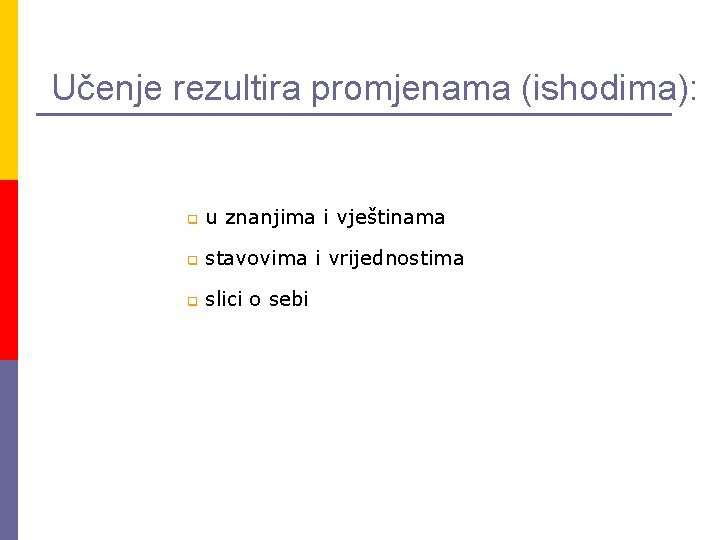 Učenje rezultira promjenama (ishodima):

- u znanjima i vještinama
- stavovima i vrijednostima
- slici o sebi